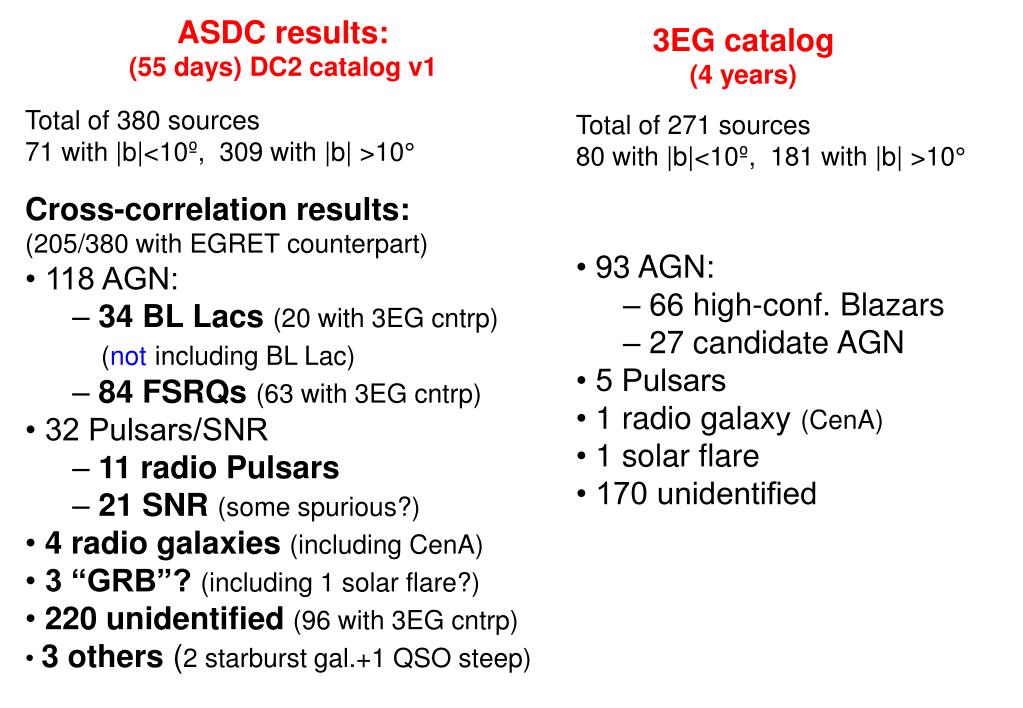 ASDC results:
(55 days) DC2 catalog v1

Total of 380 sources
71 with |b|<10º,  309 with |b| >10°

Cross-correlation results:
(205/380 with EGRET counterpart)
• 118 AGN:
– 34 BL Lacs (20 with 3EG cntrp)
(not including BL Lac)
– 84 FSRQs (63 with 3EG cntrp)
• 32 Pulsars/SNR
– 11 radio Pulsars
– 21 SNR (some spurious?)
• 4 radio galaxies (including CenA)
• 3 “GRB”? (including 1 solar flare?)
• 220 unidentified (96 with 3EG cntrp)
• 3 others (2 starburst gal.+1 QSO steep)

3EG catalog
(4 years)

Total of 271 sources
80 with |b|<10º,  181 with |b| >10°

• 93 AGN:
– 66 high-conf. Blazars
– 27 candidate AGN
• 5 Pulsars
• 1 radio galaxy (CenA)
• 1 solar flare
• 170 unidentified